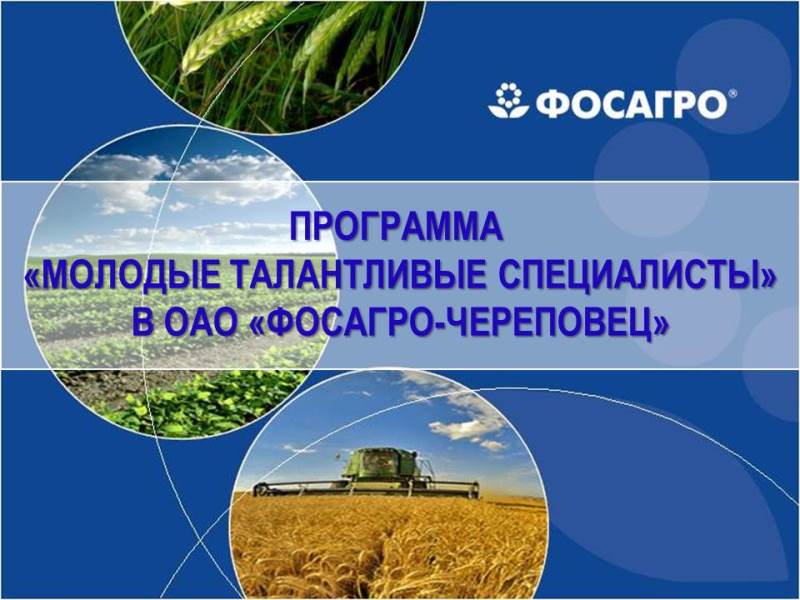 ФОСАГРО®

ПРОГРАММА
«МОЛОДЫЕ ТАЛАНТЛИВЫЕ СПЕЦИАЛИСТЫ»
В ОАО «ФОСАГРО-ЧЕРЕПОВЕЦ»